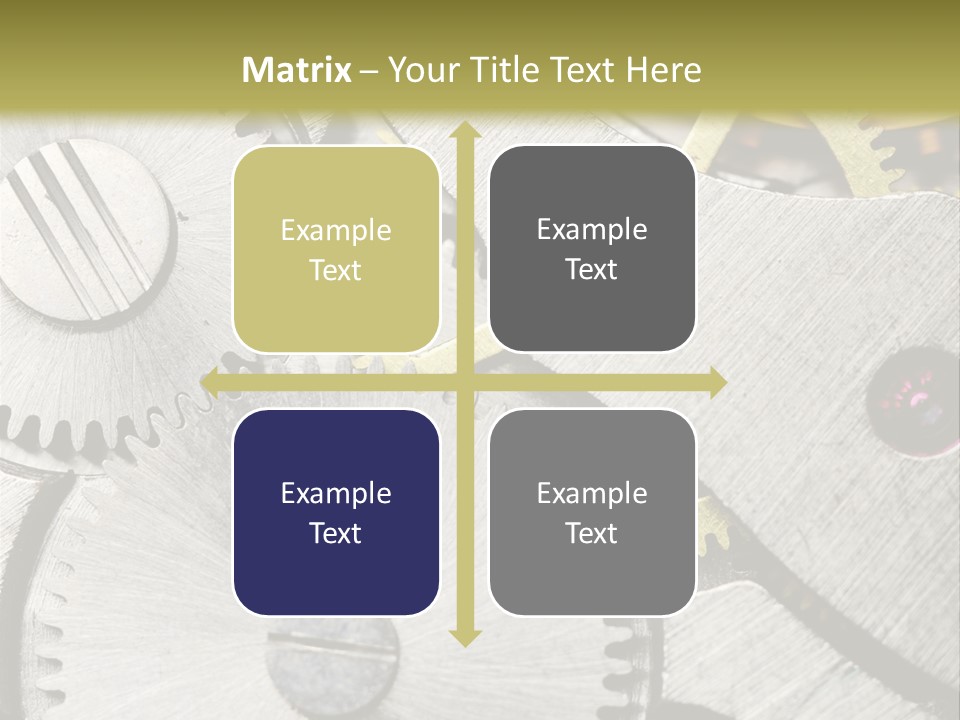 Matrix – Your Title Text Here

Example Text

Example Text

Example Text

Example Text